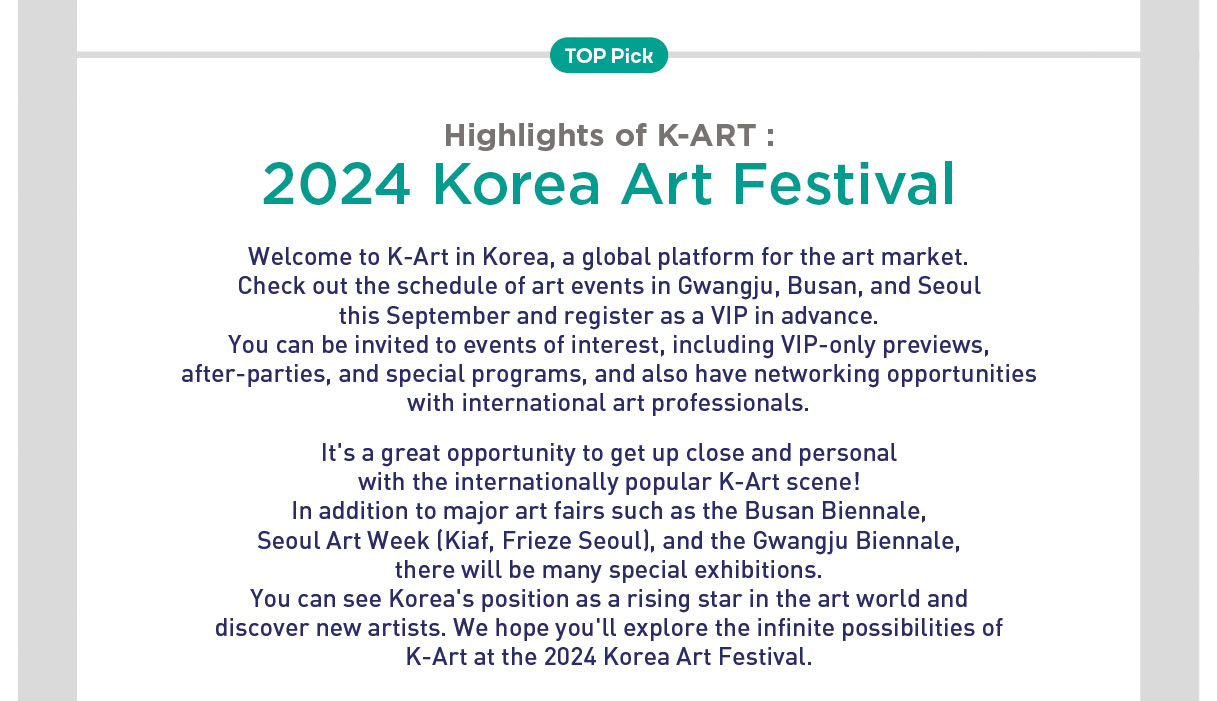 TOP Pick

Highlights of K-ART :
2024 Korea Art Festival

Welcome to K-Art in Korea, a global platform for the art market. Check out the schedule of art events in Gwangju, Busan, and Seoul this September and register as a VIP in advance. You can be invited to events of interest, including VIP-only previews, after-parties, and special programs, and also have networking opportunities with international art professionals.

It's a great opportunity to get up close and personal with the internationally popular K-Art scene! In addition to major art fairs such as the Busan Biennale, Seoul Art Week (Kiaf, Frieze Seoul), and the Gwangju Biennale, there will be many special exhibitions. You can see Korea's position as a rising star in the art world and discover new artists. We hope you'll explore the infinite possibilities of K-Art at the 2024 Korea Art Festival.